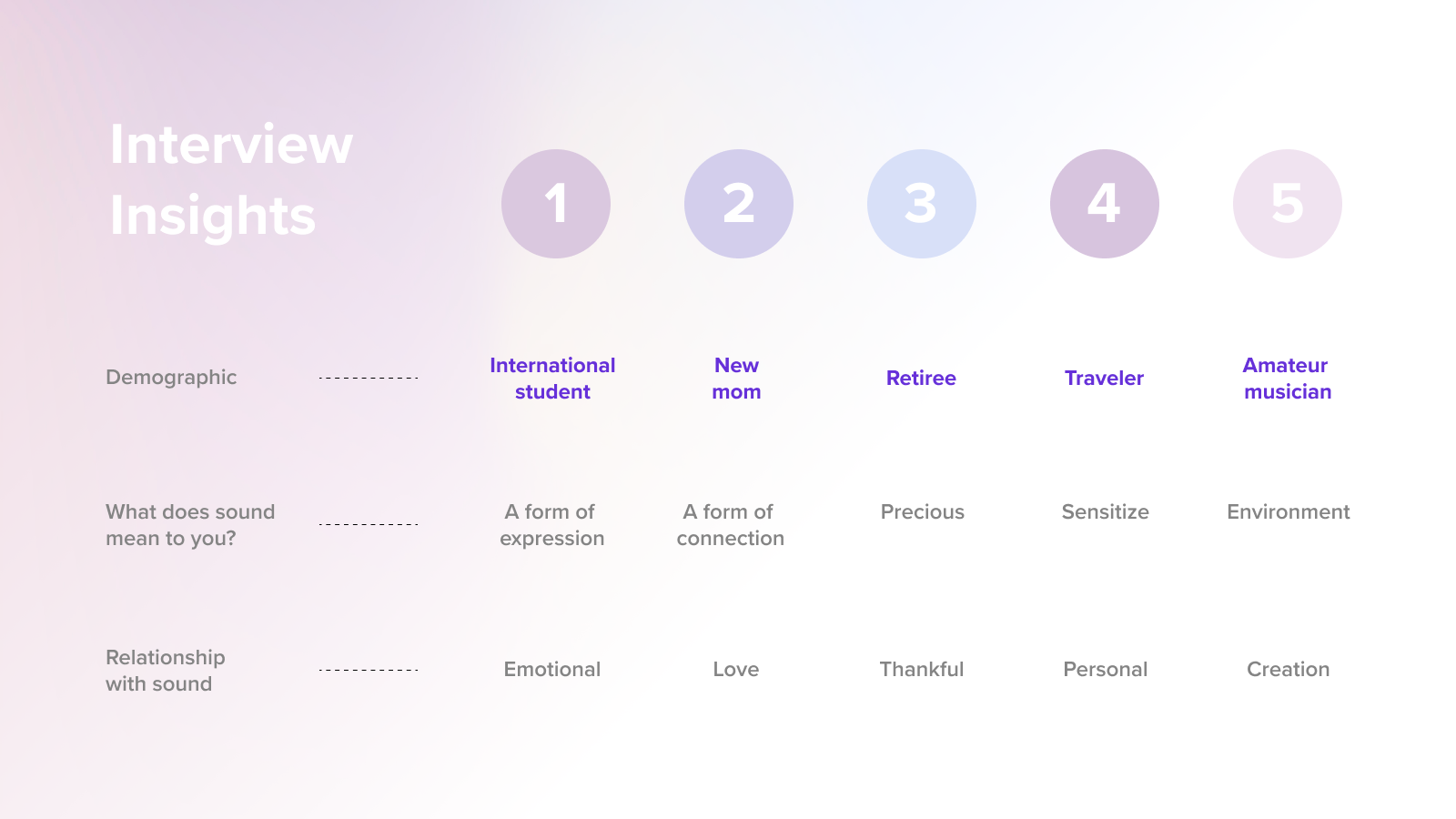 Interview Insights

|  | 1 | 2 | 3 | 4 | 5 |
|---|---|---|---|---|---|
| Demographic | International student | New mom | Retiree | Traveler | Amateur musician |
| What does sound mean to you? | A form of expression | A form of connection | Precious | Sensitize | Environment |
| Relationship with sound | Emotional | Love | Thankful | Personal | Creation |